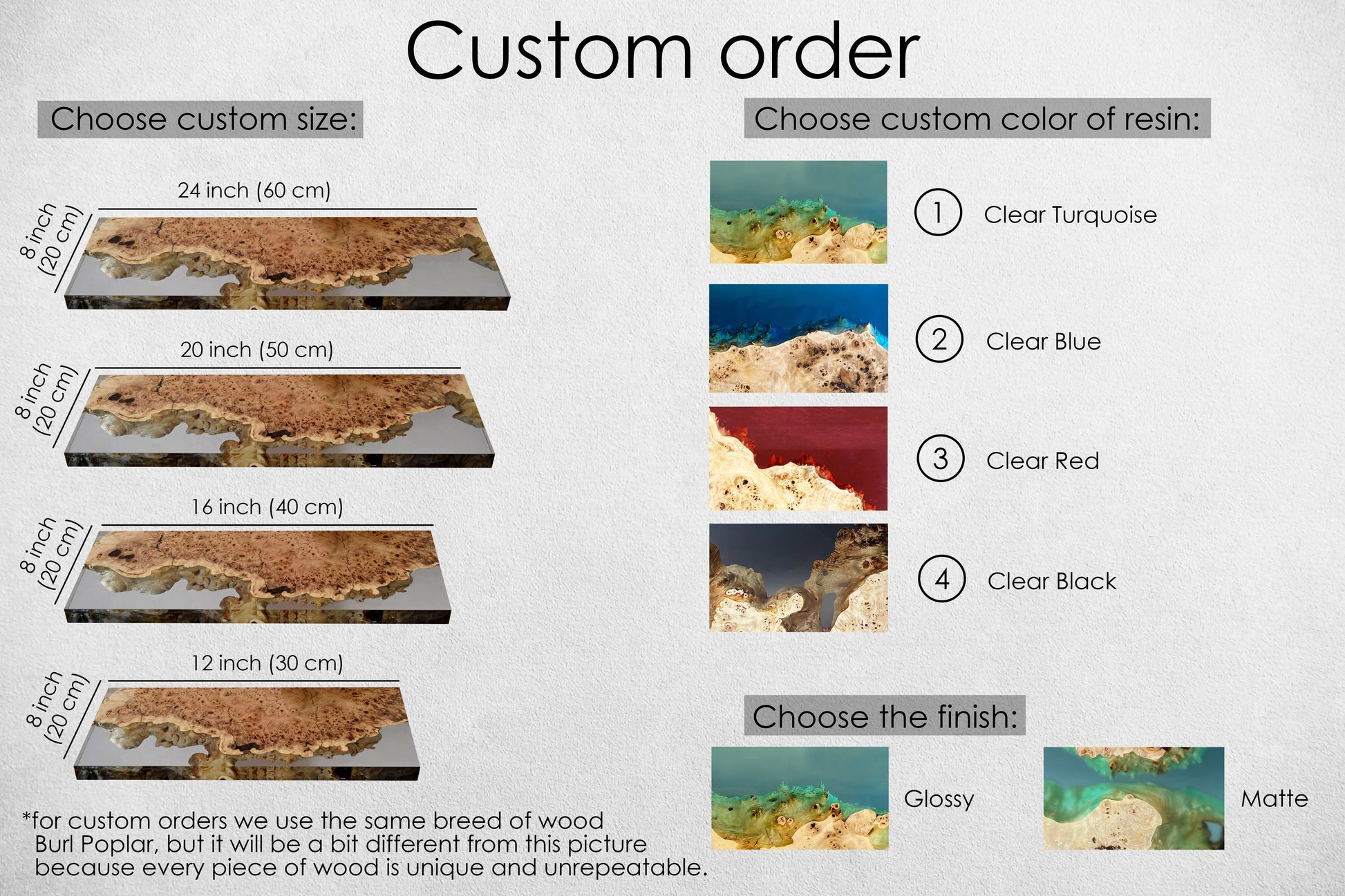 Custom order

Choose custom size:

24 inch (60 cm)
8 inch (20 cm)

20 inch (50 cm)
8 inch (20 cm)

16 inch (40 cm)
8 inch (20 cm)

12 inch (30 cm)
8 inch (20 cm)

*for custom orders we use the same breed of wood Burl Poplar, but it will be a bit different from this picture because every piece of wood is unique and unrepeatable.

Choose custom color of resin:

1 Clear Turquoise

2 Clear Blue

3 Clear Red

4 Clear Black

Choose the finish:

Glossy

Matte